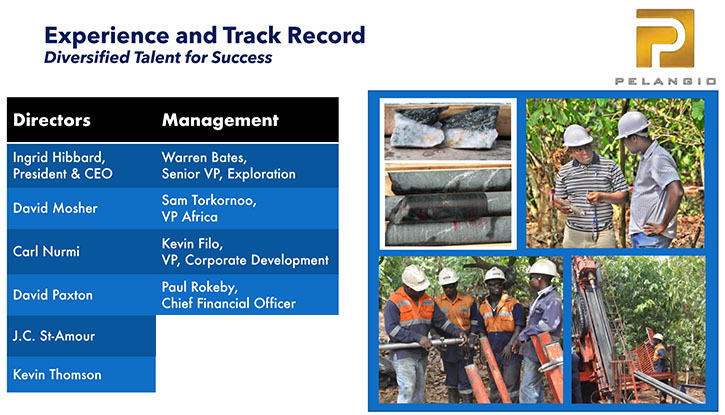 Experience and Track Record
Diversified Talent for Success

PELANGIO

| Directors | Management |
|---|---|
| Ingrid Hibbard, President & CEO | Warren Bates, Senior VP, Exploration |
| David Mosher | Sam Torkornoo, VP Africa |
| Carl Nurmi | Kevin Filo, VP, Corporate Development |
| David Paxton | Paul Rokeby, Chief Financial Officer |
| J.C. St-Amour | |
| Kevin Thomson | |